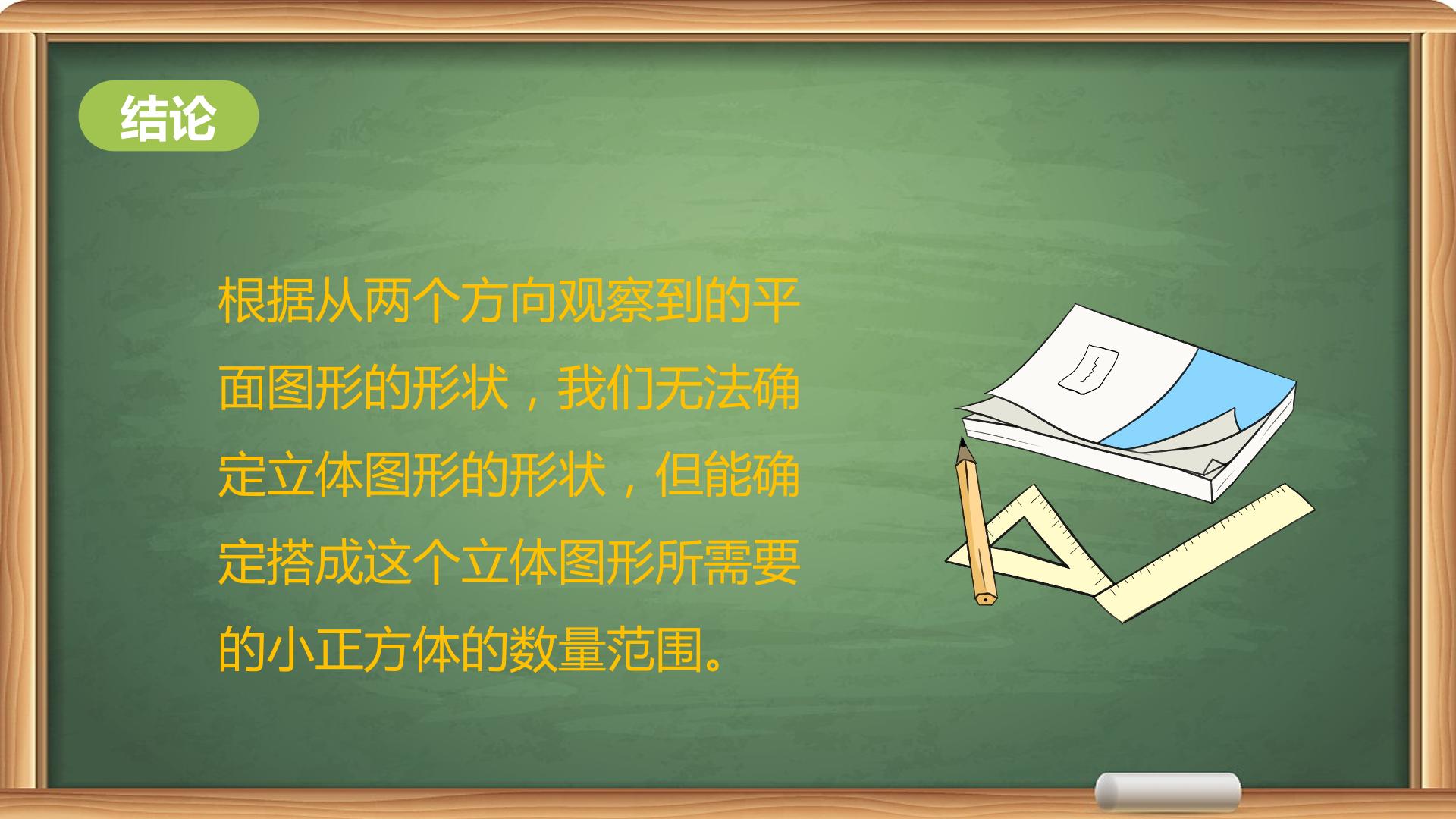 结论

根据从两个方向观察到的平面图形的形状，我们无法确定立体图形的形状，但能确定搭成这个立体图形所需要的小正方体的数量范围。